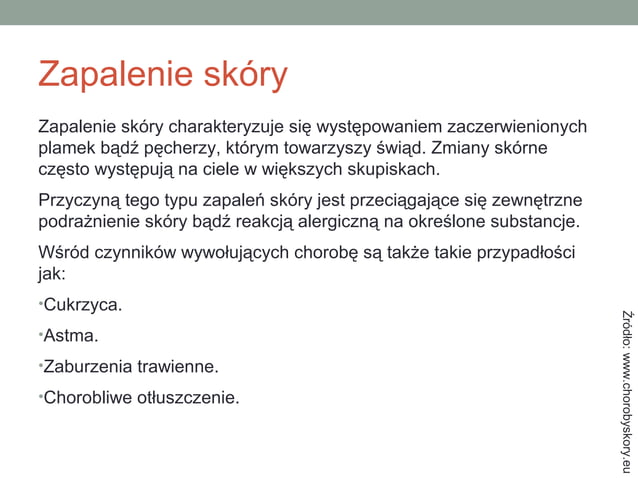 Zapalenie skóry

Zapalenie skóry charakteryzuje się występowaniem zaczerwienionych plamek bądź pęcherzy, którym towarzyszy świąd. Zmiany skórne często występują na ciele w większych skupiskach.

Przyczyną tego typu zapaleń skóry jest przeciągające się zewnętrzne podrażnienie skóry bądź reakcją alergiczną na określone substancje.

Wśród czynników wywołujących chorobę są także takie przypadłości jak:

•Cukrzyca.

•Astma.

•Zaburzenia trawienne.

•Chorobliwe otłuszczenie.

Źródło: www.chorobyskory.eu